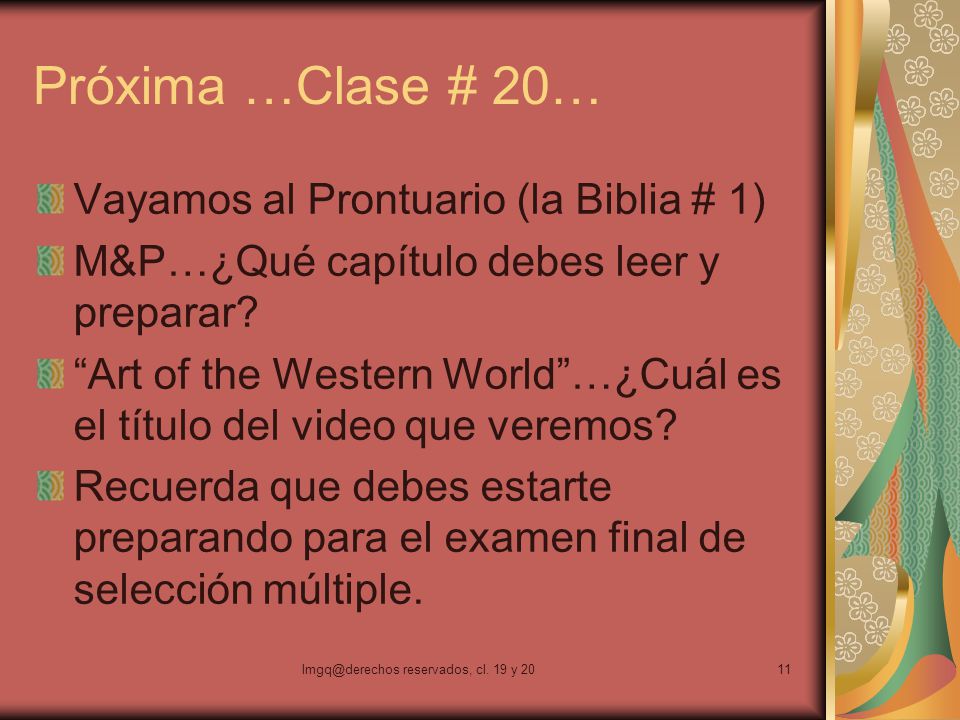 Próxima …Clase # 20…

Vayamos al Prontuario (la Biblia # 1)

M&P…¿Qué capítulo debes leer y preparar?

“Art of the Western World”…¿Cuál es el título del video que veremos?

Recuerda que debes estarte preparando para el examen final de selección múltiple.

lmgq@derechos reservados, cl. 19 y 20

11